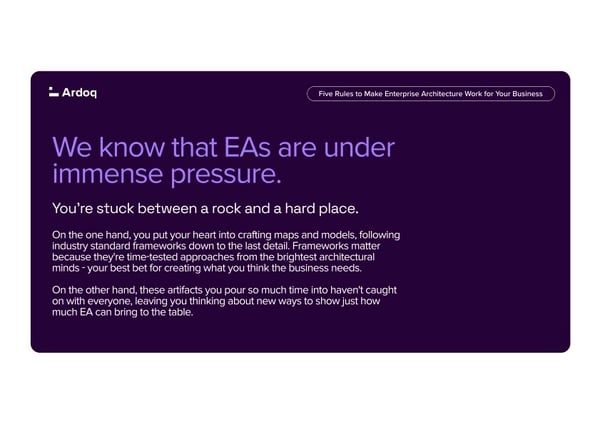 Ardoq

Five Rules to Make Enterprise Architecture Work for Your Business

We know that EAs are under immense pressure.

You're stuck between a rock and a hard place.

On the one hand, you put your heart into crafting maps and models, following industry standard frameworks down to the last detail. Frameworks matter because they're time-tested approaches from the brightest architectural minds - your best bet for creating what you think the business needs.

On the other hand, these artifacts you pour so much time into haven't caught on with everyone, leaving you thinking about new ways to show just how much EA can bring to the table.